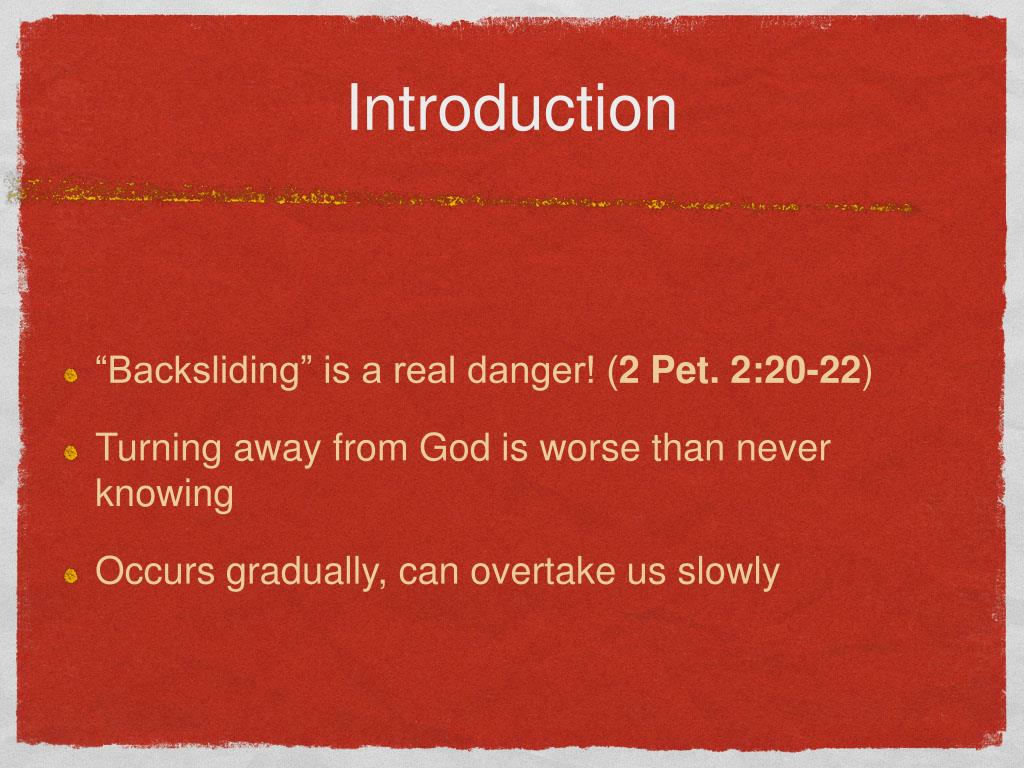 Introduction

“Backsliding” is a real danger! (2 Pet. 2:20-22)

Turning away from God is worse than never knowing

Occurs gradually, can overtake us slowly